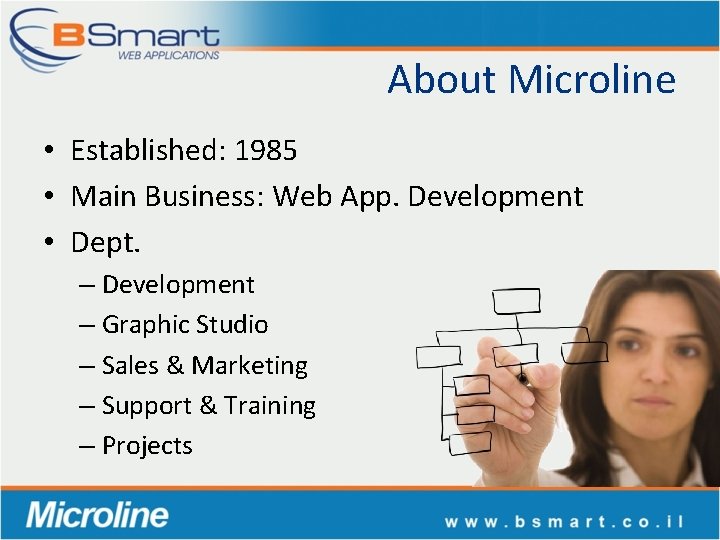 BSmart
WEB APPLICATIONS

About Microline

• Established: 1985
• Main Business: Web App. Development
• Dept.
– Development
– Graphic Studio
– Sales & Marketing
– Support & Training
– Projects

Microline

www.bsmart.co.il